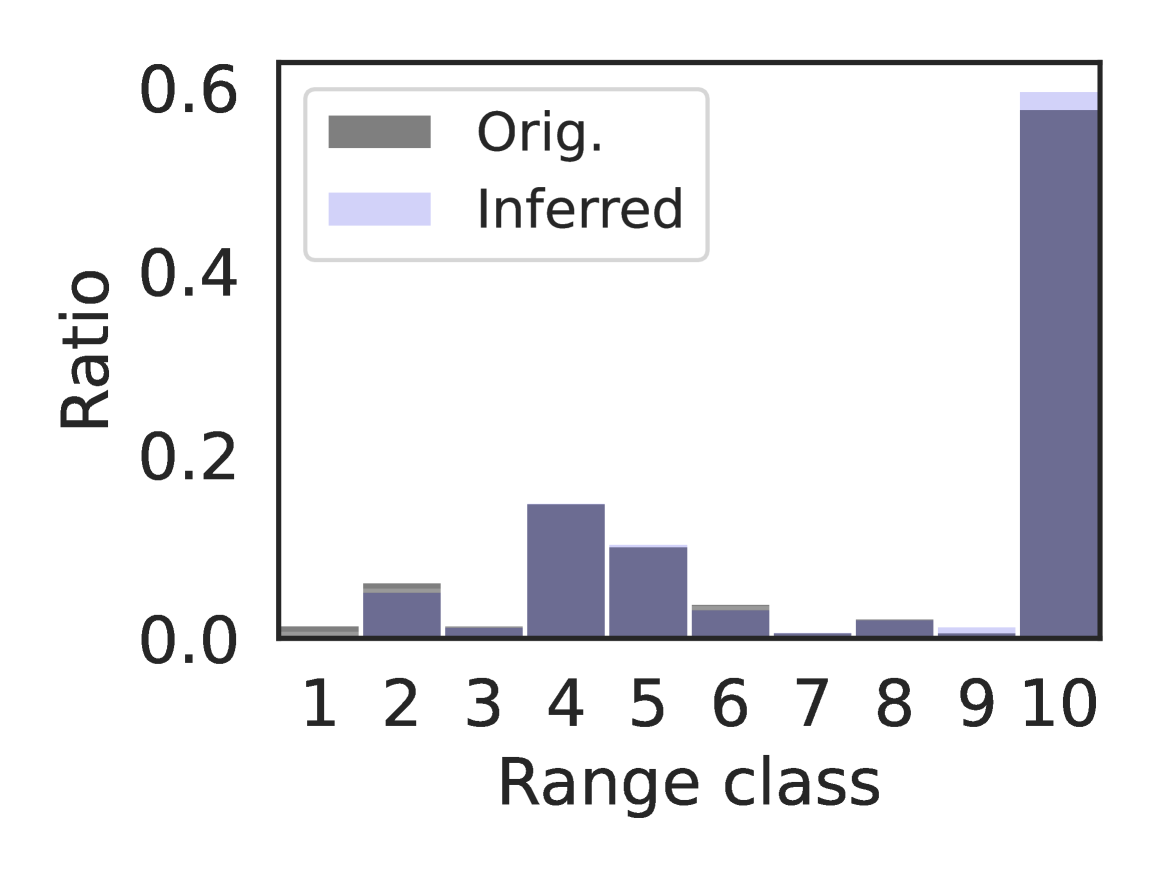 Orig.
Inferred

Ratio

0.6
0.4
0.2
0.0

1 2 3 4 5 6 7 8 9 10

Range class